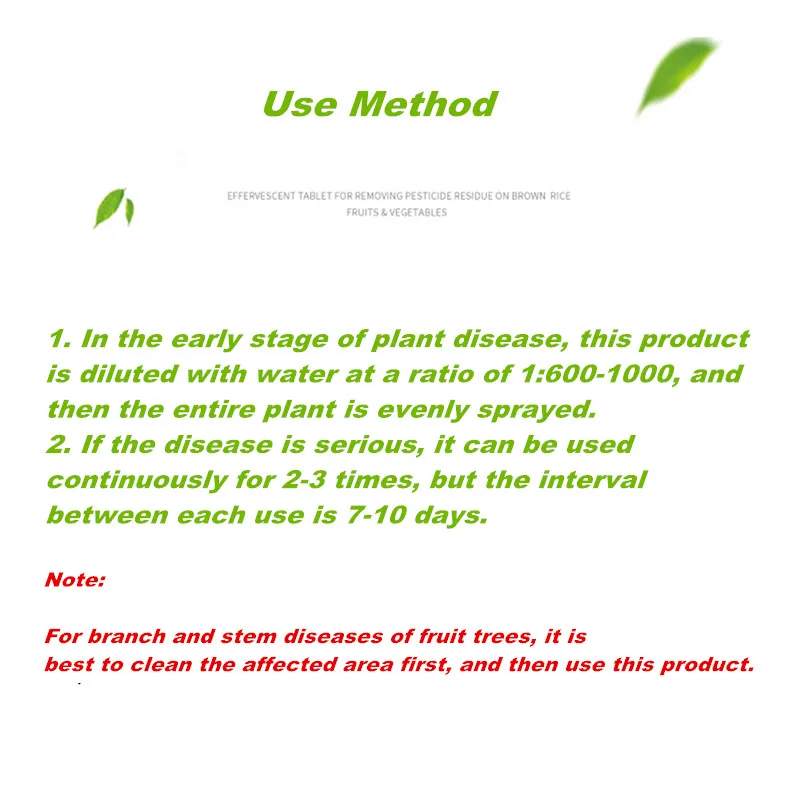 Use Method

EFFERVESCENT TABLET FOR REMOVING PESTICIDE RESIDUE ON BROWN RICE FRUITS & VEGETABLES

1. In the early stage of plant disease, this product is diluted with water at a ratio of 1:600-1000, and then the entire plant is evenly sprayed.
2. If the disease is serious, it can be used continuously for 2-3 times, but the interval between each use is 7-10 days.

Note:

For branch and stem diseases of fruit trees, it is best to clean the affected area first, and then use this product.